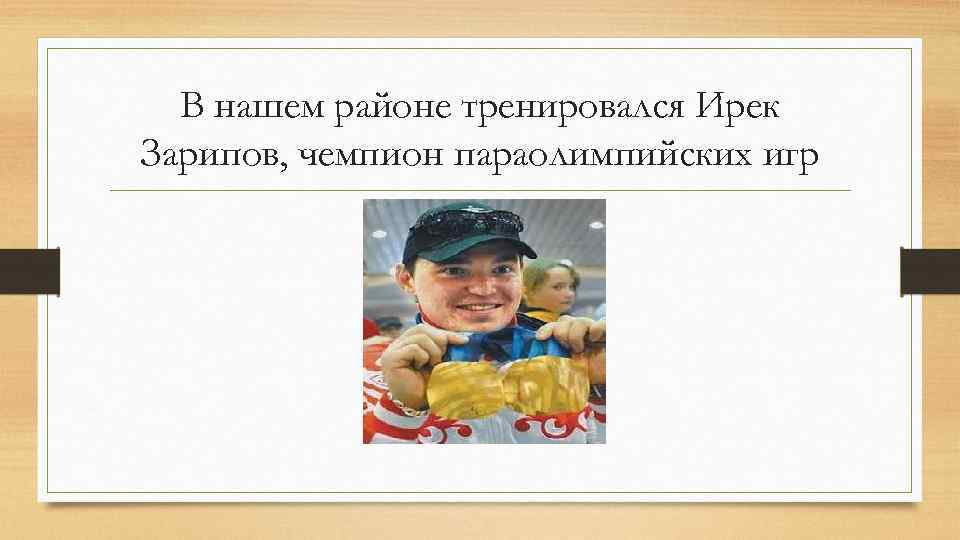 В нашем районе тренировался Ирек Зарипов, чемпион параолимпийских игр